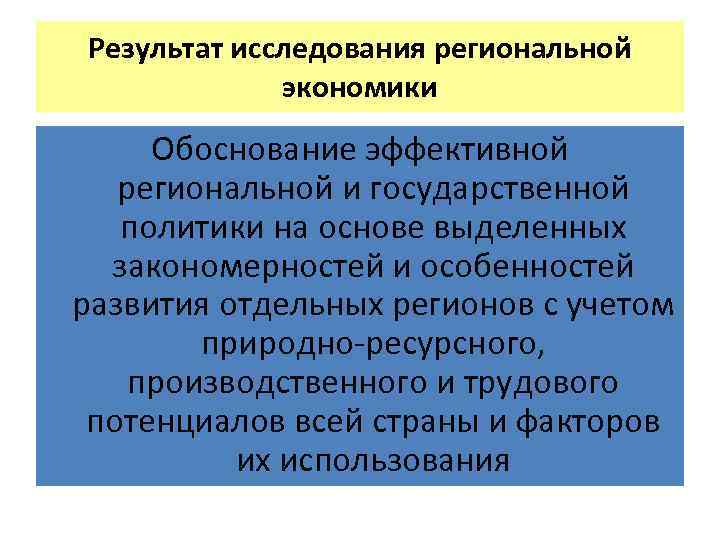 Результат исследования региональной экономики

Обоснование эффективной региональной и государственной политики на основе выделенных закономерностей и особенностей развития отдельных регионов с учетом природно-ресурсного, производственного и трудового потенциалов всей страны и факторов их использования